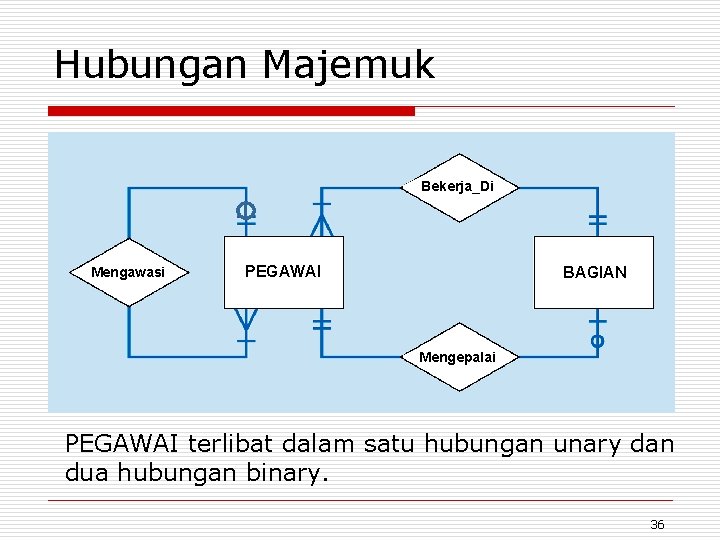 Hubungan Majemuk

Bekerja_Di

Mengawasi

PEGAWAI

BAGIAN

Mengepalai

PEGAWAI terlibat dalam satu hubungan unary dan dua hubungan binary.

36